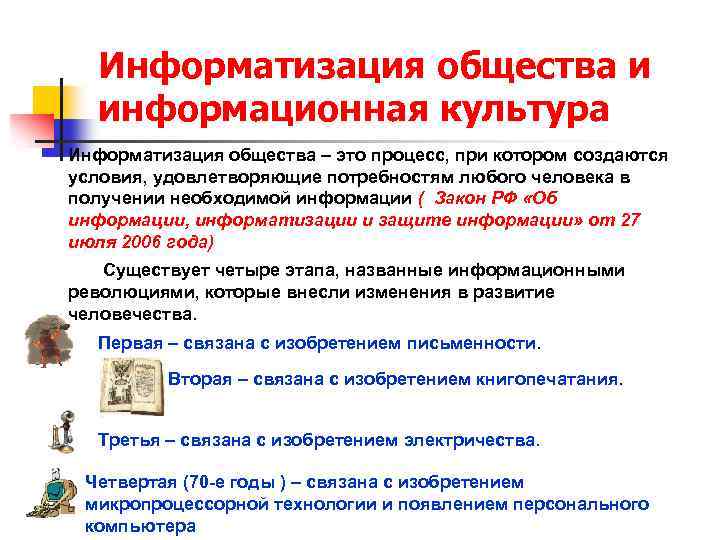 Информатизация общества и информационная культура

Информатизация общества – это процесс, при котором создаются условия, удовлетворяющие потребностям любого человека в получении необходимой информации ( Закон РФ «Об информации, информатизации и защите информации» от 27 июля 2006 года)

Существует четыре этапа, названные информационными революциями, которые внесли изменения в развитие человечества.

Первая – связана с изобретением письменности.

Вторая – связана с изобретением книгопечатания.

Третья – связана с изобретением электричества.

Четвертая (70-е годы ) – связана с изобретением микропроцессорной технологии и появлением персонального компьютера